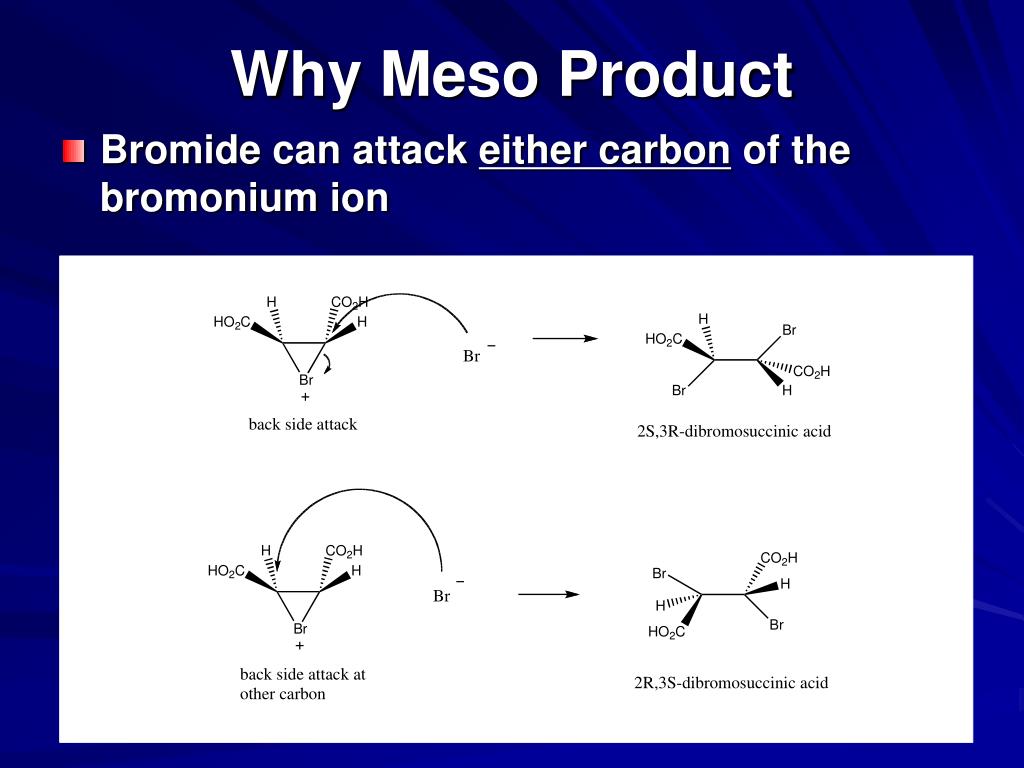 Why Meso Product

Bromide can attack either carbon of the bromonium ion

H
$CO_2H$
$HO_2C$
H
Br
+
$Br^-$
back side attack

H
Br
$HO_2C$
$CO_2H$
Br
H
2S,3R-dibromosuccinic acid

H
$CO_2H$
$HO_2C$
H
Br
+
$Br^-$
back side attack at other carbon

$CO_2H$
Br
H
H
Br
$HO_2C$
2R,3S-dibromosuccinic acid